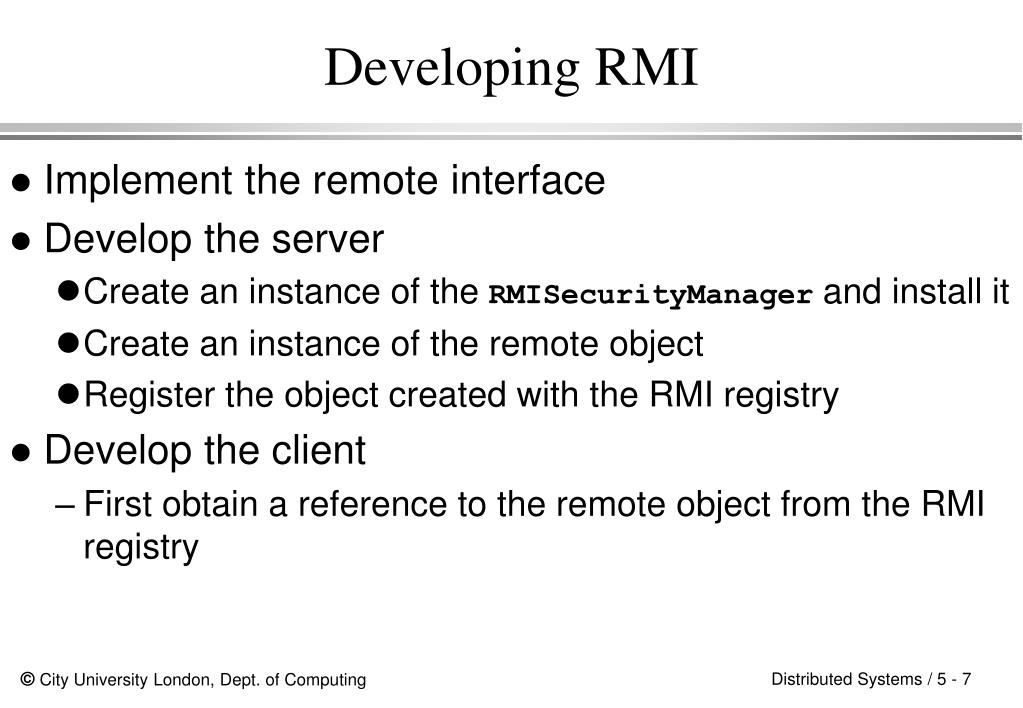 Developing RMI

● Implement the remote interface
● Develop the server
●Create an instance of the RMISecurityManager and install it
●Create an instance of the remote object
●Register the object created with the RMI registry
● Develop the client
– First obtain a reference to the remote object from the RMI registry

© City University London, Dept. of Computing

Distributed Systems / 5 - 7